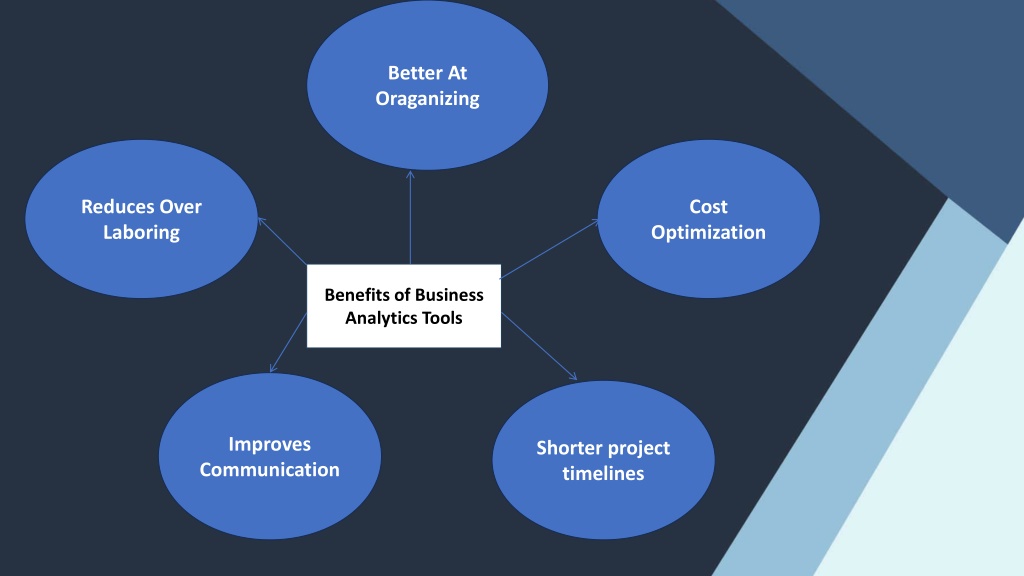 Better At Oraganizing

Reduces Over Laboring

Cost Optimization

Benefits of Business Analytics Tools

Improves Communication

Shorter project timelines